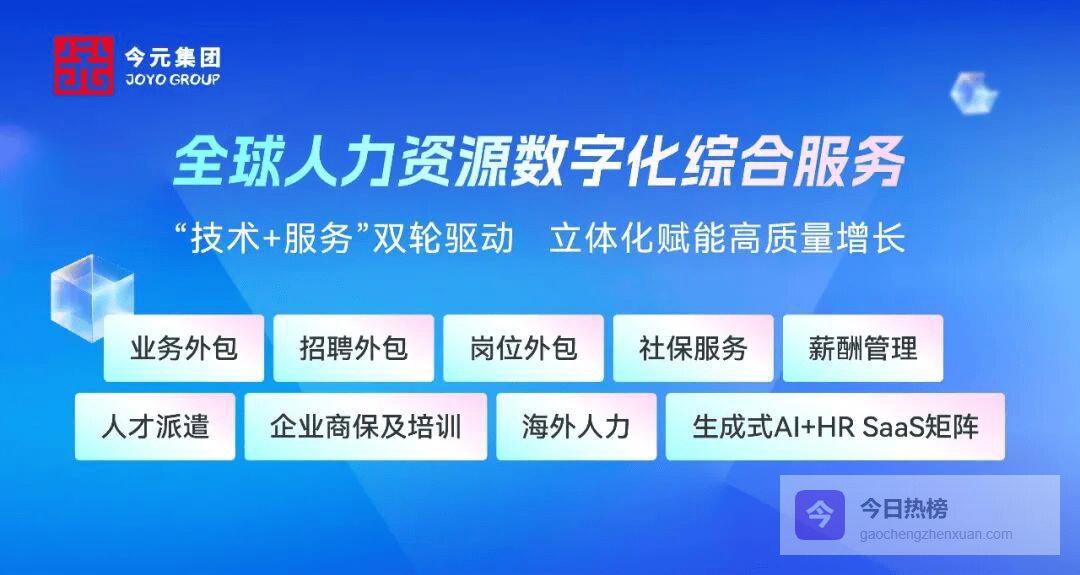 今元集团
JOYO GROUP

全球人力资源数字化综合服务

“技术+服务”双轮驱动　立体化赋能高质量增长

业务外包
招聘外包
岗位外包
社保服务
薪酬管理
人才派遣
企业商保及培训
海外人力
生成式AI+HR SaaS矩阵

今
今日热榜
gaochengzhenxuan.com